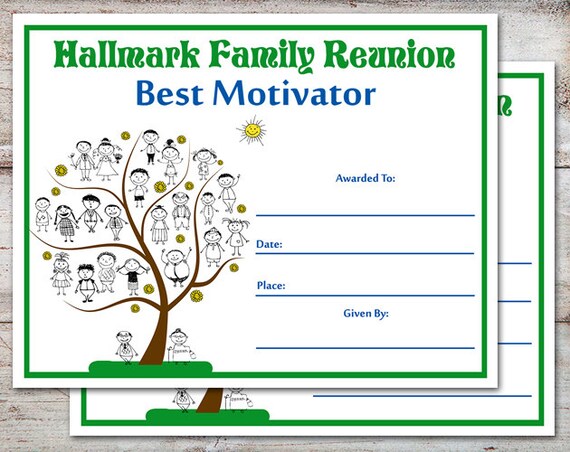 Hallmark Family Reunion
Best Motivator

Awarded To:

Date:

Place:

Given By: